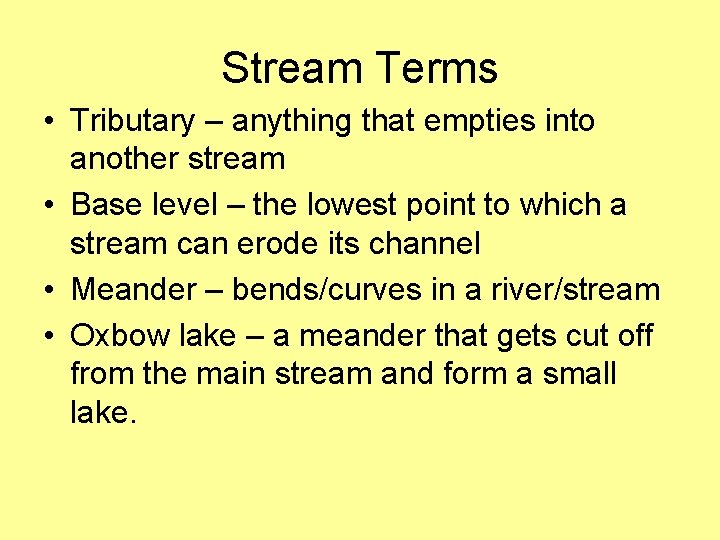 Stream Terms

• Tributary – anything that empties into another stream
• Base level – the lowest point to which a stream can erode its channel
• Meander – bends/curves in a river/stream
• Oxbow lake – a meander that gets cut off from the main stream and form a small lake.